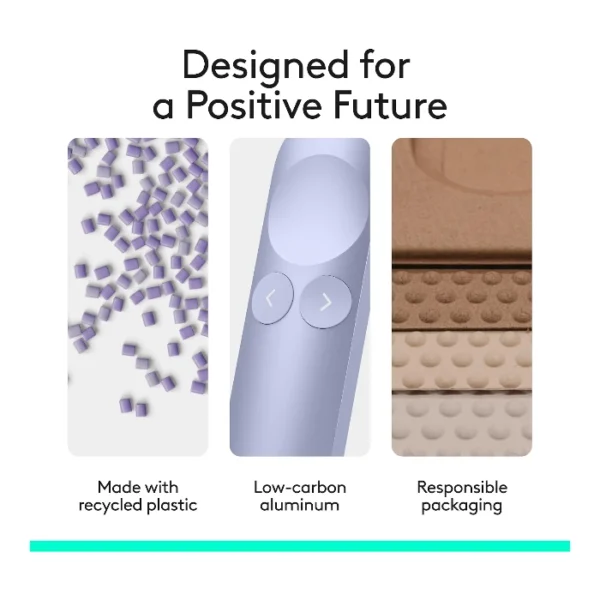 Designed for a Positive Future

Made with recycled plastic

Low-carbon aluminum

Responsible packaging